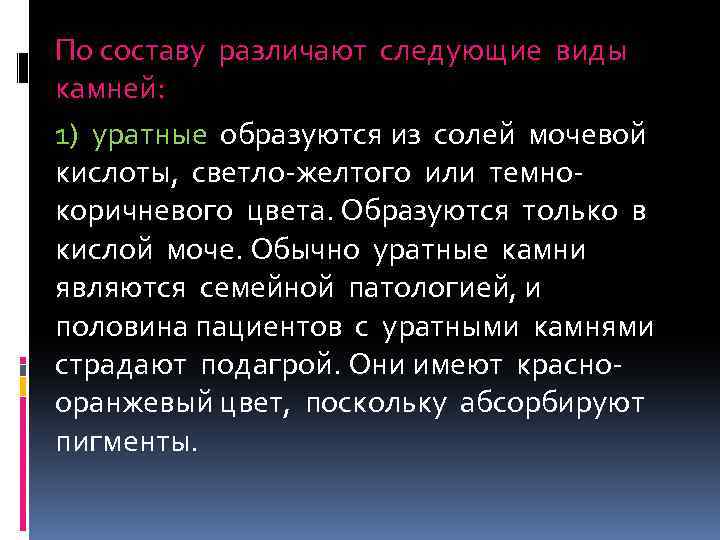 По составу различают следующие виды камней:

1) уратные образуются из солей мочевой кислоты, светло-желтого или темно-коричневого цвета. Образуются только в кислой моче. Обычно уратные камни являются семейной патологией, и половина пациентов с уратными камнями страдают подагрой. Они имеют красно-оранжевый цвет, поскольку абсорбируют пигменты.